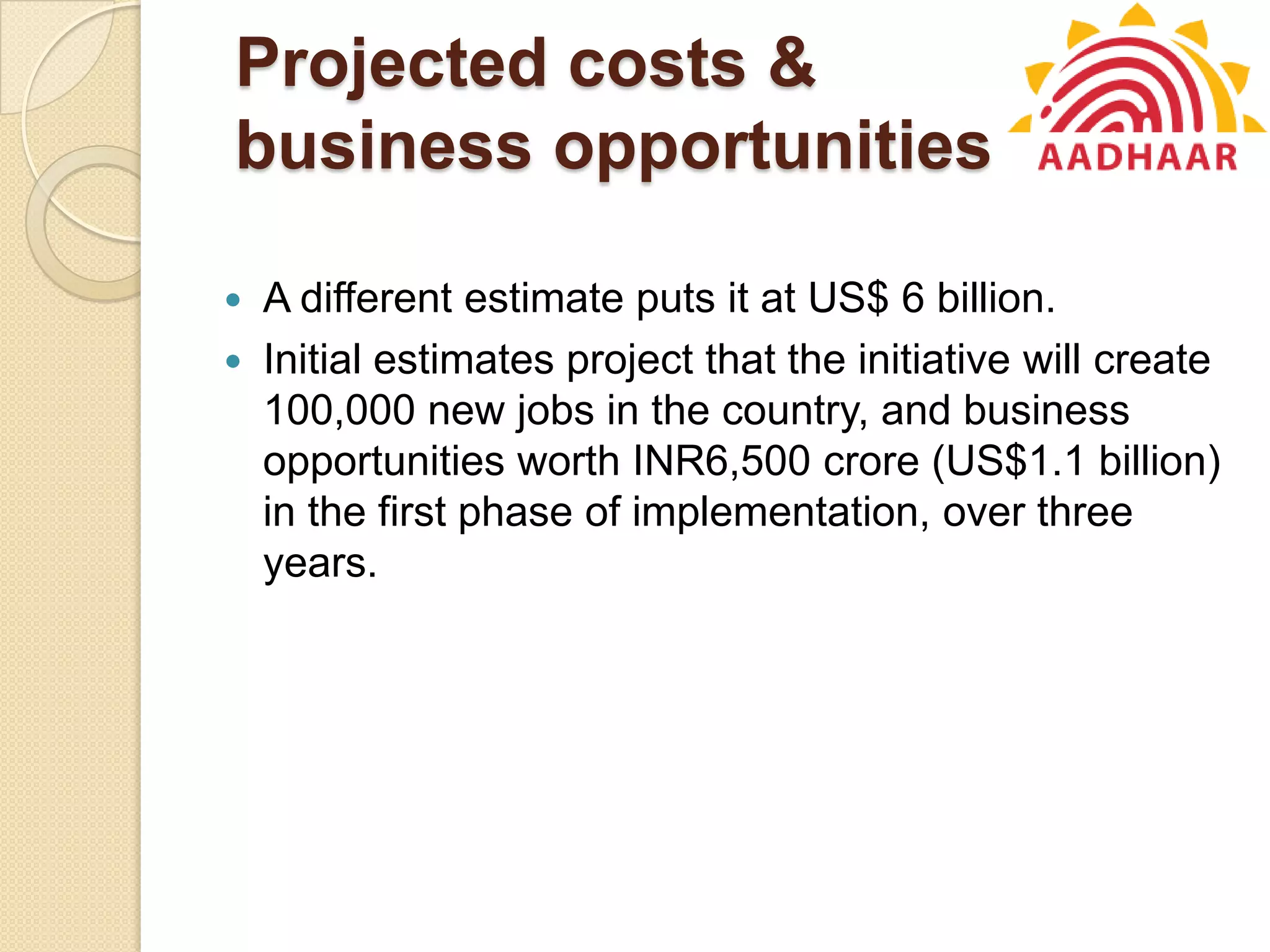 Projected costs & business opportunities

AADHAAR

- A different estimate puts it at US$ 6 billion.
- Initial estimates project that the initiative will create 100,000 new jobs in the country, and business opportunities worth INR6,500 crore (US$1.1 billion) in the first phase of implementation, over three years.